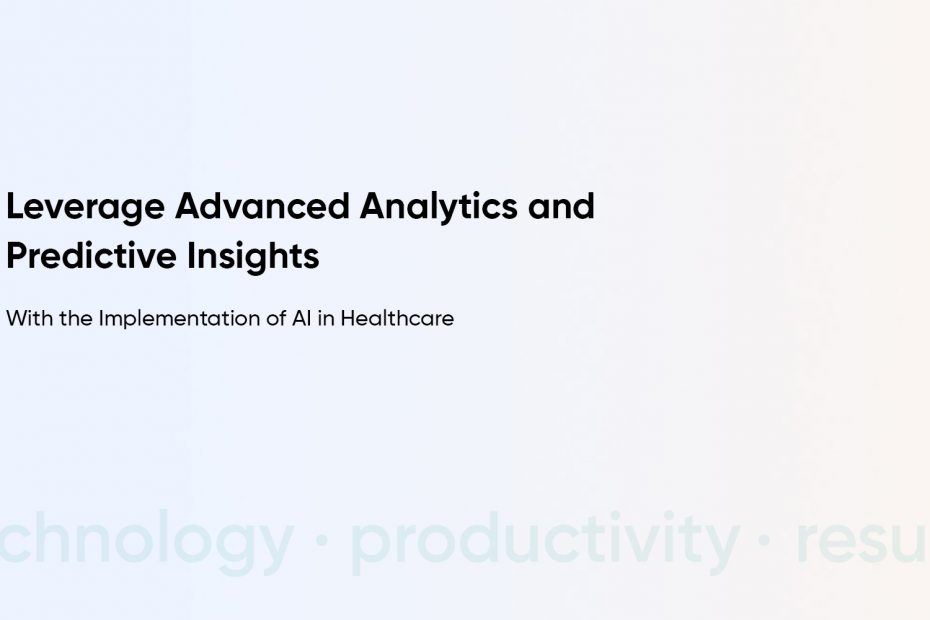 Leverage Advanced Analytics and Predictive Insights

With the Implementation of AI in Healthcare

chnology · productivity · resu